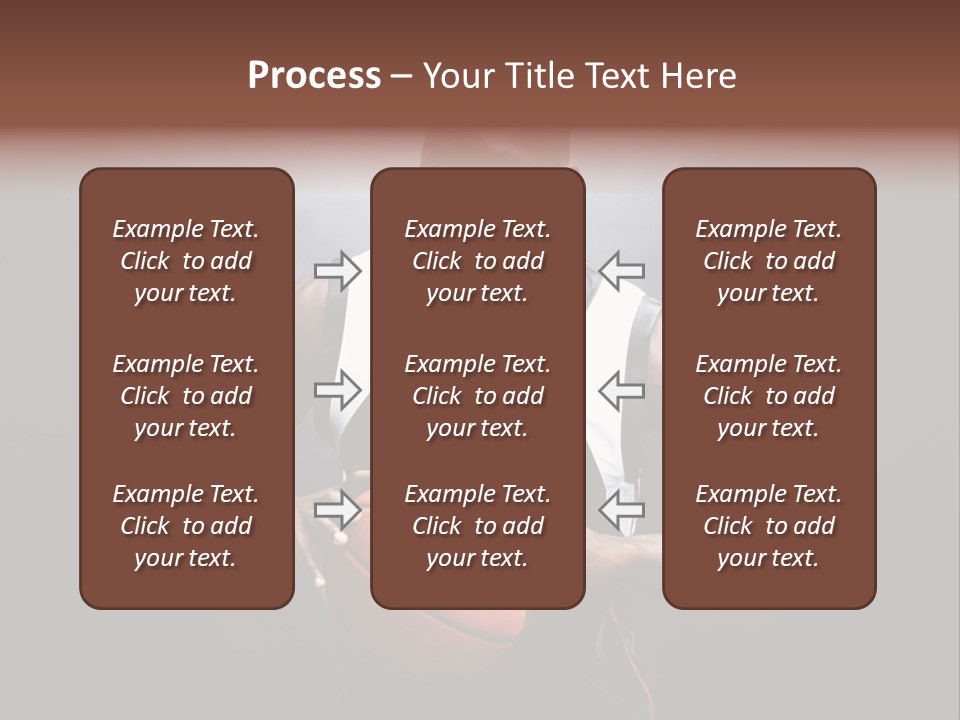 Process – Your Title Text Here

Example Text. Click to add your text.

Example Text. Click to add your text.

Example Text. Click to add your text.

Example Text. Click to add your text.

Example Text. Click to add your text.

Example Text. Click to add your text.

Example Text. Click to add your text.

Example Text. Click to add your text.

Example Text. Click to add your text.